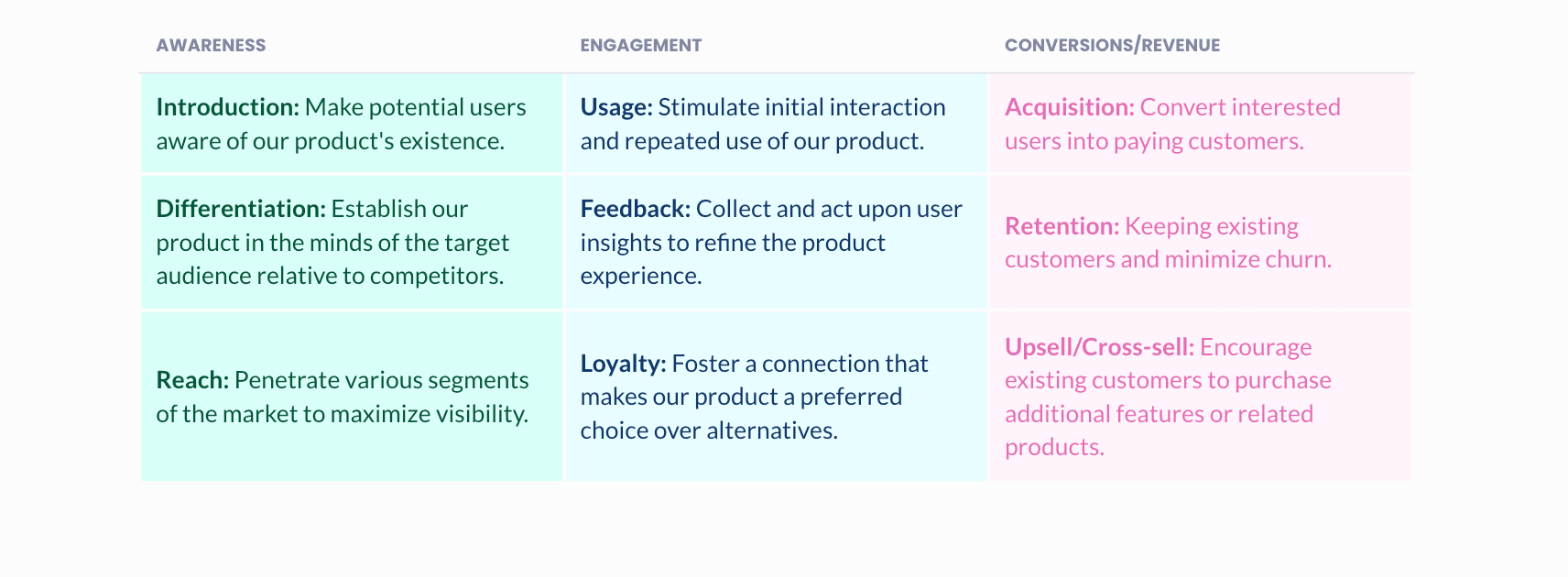 | AWARENESS | ENGAGEMENT | CONVERSIONS/REVENUE |
|---|---|---|
| **Introduction:** Make potential users aware of our product's existence. | **Usage:** Stimulate initial interaction and repeated use of our product. | **Acquisition:** Convert interested users into paying customers. |
| **Differentiation:** Establish our product in the minds of the target audience relative to competitors. | **Feedback:** Collect and act upon user insights to refine the product experience. | **Retention:** Keeping existing customers and minimize churn. |
| **Reach:** Penetrate various segments of the market to maximize visibility. | **Loyalty:** Foster a connection that makes our product a preferred choice over alternatives. | **Upsell/Cross-sell:** Encourage existing customers to purchase additional features or related products. |